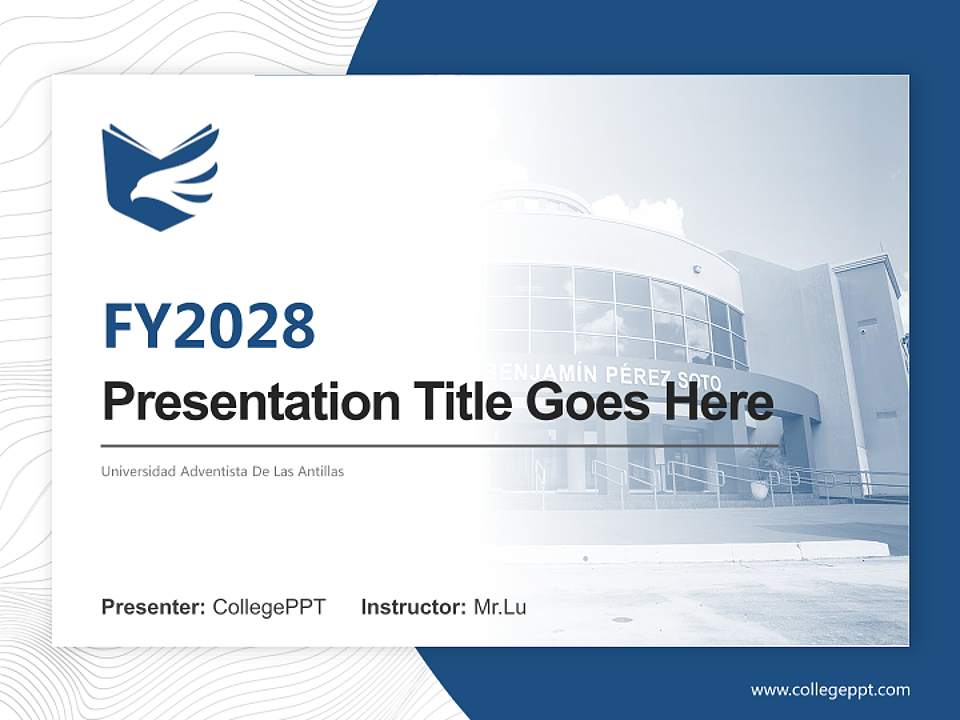 FY2028

BENJAMÍN PÉREZ SOTO

Presentation Title Goes Here

Universidad Adventista De Las Antillas

Presenter: CollegePPT Instructor: Mr.Lu

www.collegeppt.com